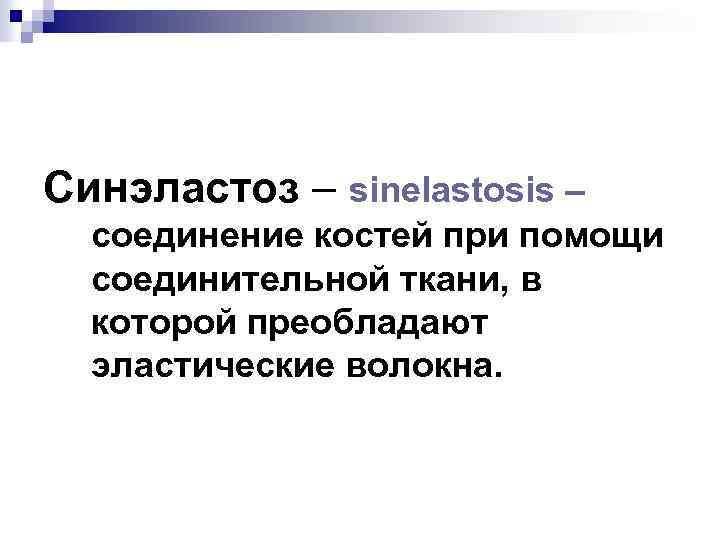 Синэластоз – sinelastosis – соединение костей при помощи соединительной ткани, в которой преобладают эластические волокна.